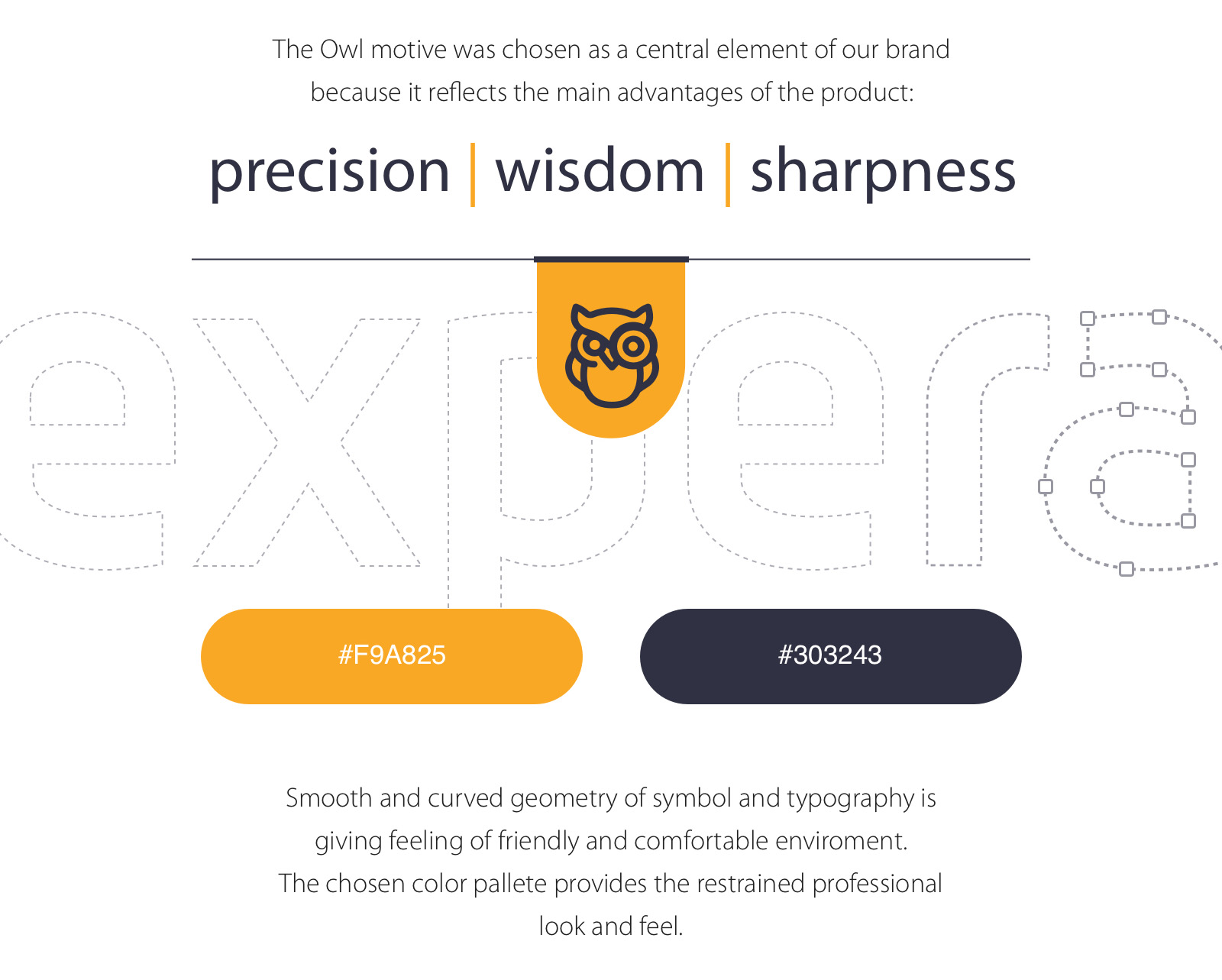 The Owl motive was chosen as a central element of our brand because it reflects the main advantages of the product:

precision | wisdom | sharpness

expera

#F9A825

#303243

Smooth and curved geometry of symbol and typography is giving feeling of friendly and comfortable enviroment. The chosen color pallete provides the restrained professional look and feel.